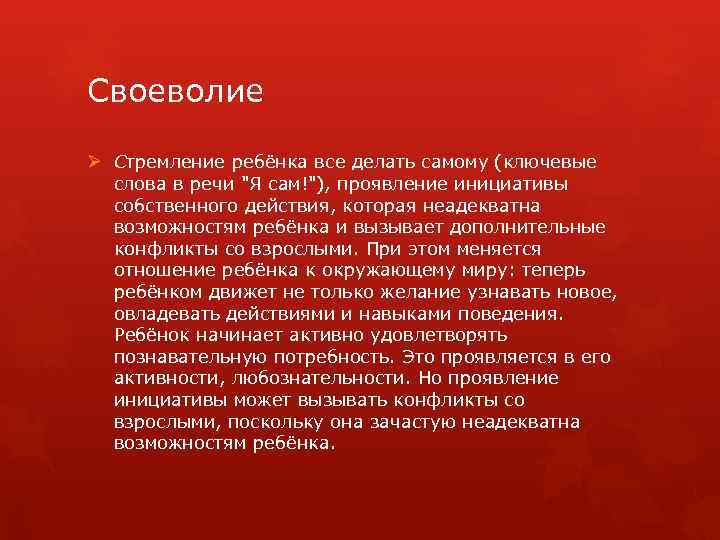 Своеволие

Стремление ребёнка все делать самому (ключевые слова в речи "Я сам!"), проявление инициативы собственного действия, которая неадекватна возможностям ребёнка и вызывает дополнительные конфликты со взрослыми. При этом меняется отношение ребёнка к окружающему миру: теперь ребёнком движет не только желание узнавать новое, овладевать действиями и навыками поведения. Ребёнок начинает активно удовлетворять познавательную потребность. Это проявляется в его активности, любознательности. Но проявление инициативы может вызывать конфликты со взрослыми, поскольку она зачастую неадекватна возможностям ребёнка.